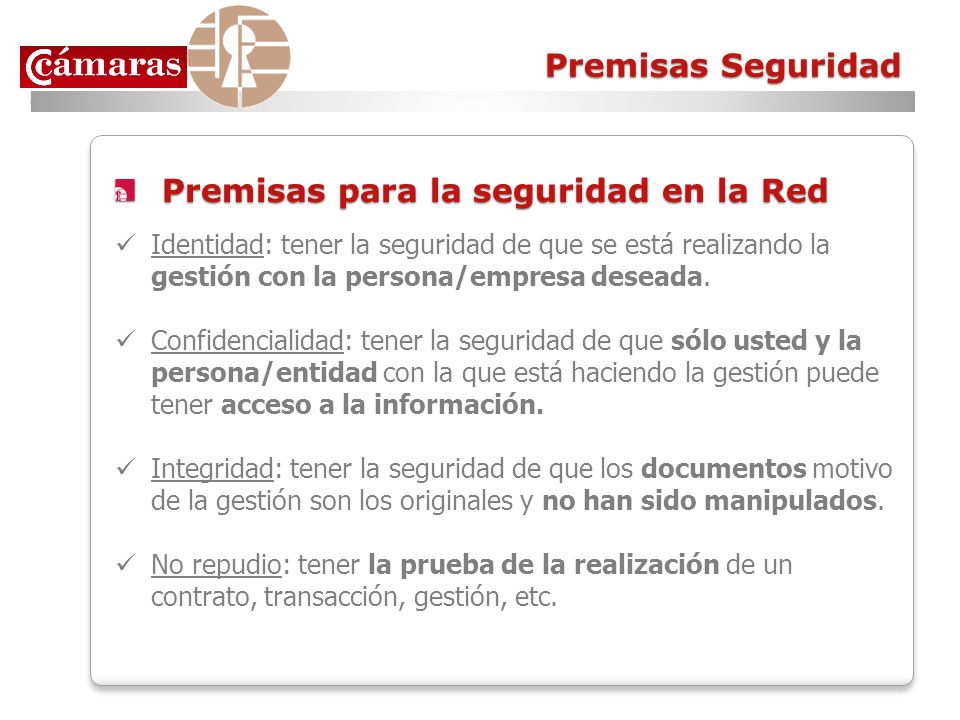 Cámaras

Premisas Seguridad

Premisas para la seguridad en la Red

✓ Identidad: tener la seguridad de que se está realizando la gestión con la persona/empresa deseada.

✓ Confidencialidad: tener la seguridad de que sólo usted y la persona/entidad con la que está haciendo la gestión puede tener acceso a la información.

✓ Integridad: tener la seguridad de que los documentos motivo de la gestión son los originales y no han sido manipulados.

✓ No repudio: tener la prueba de la realización de un contrato, transacción, gestión, etc.